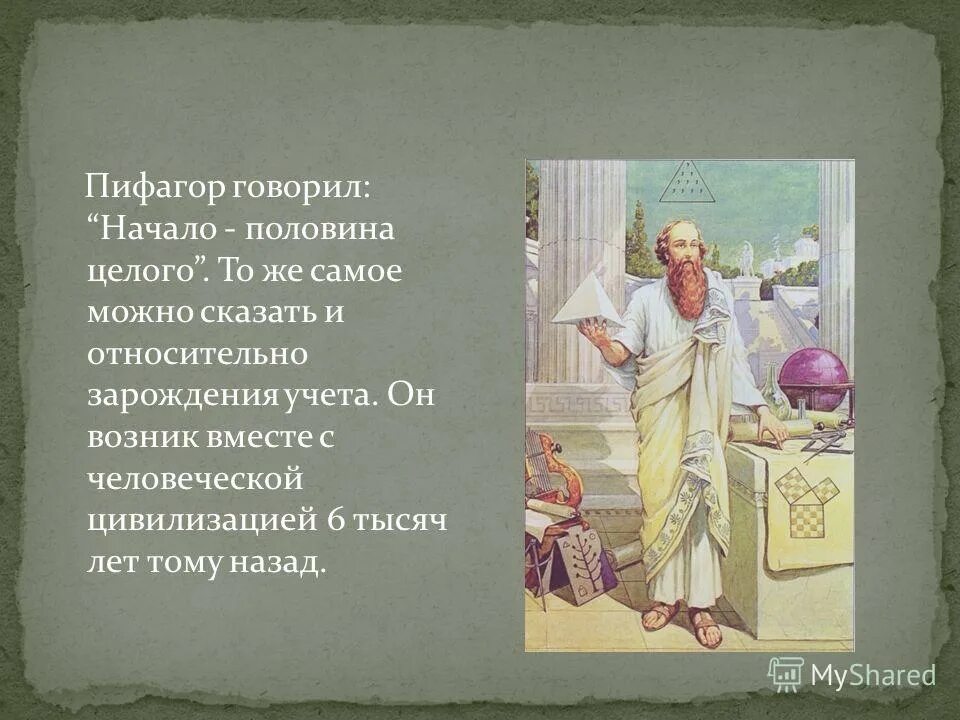 Пифагор говорил: “Начало - половина целого”. То же самое можно сказать и относительно зарождения учета. Он возник вместе с человеческой цивилизацией 6 тысяч лет тому назад.

MyShared